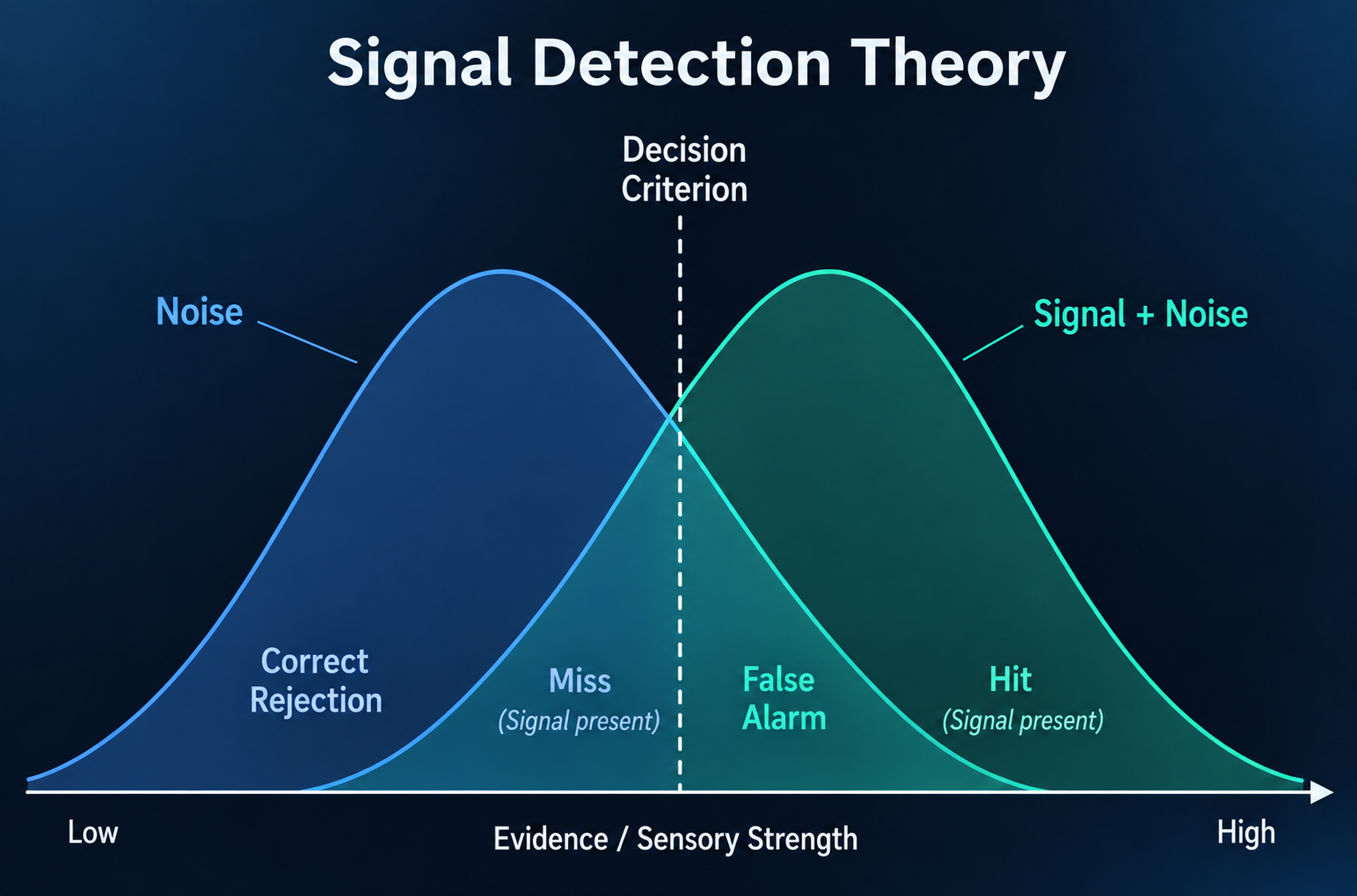 Signal Detection Theory

Decision Criterion

Noise

Signal + Noise

Correct Rejection

Miss
(Signal present)

False Alarm

Hit
(Signal present)

Low

Evidence / Sensory Strength

High